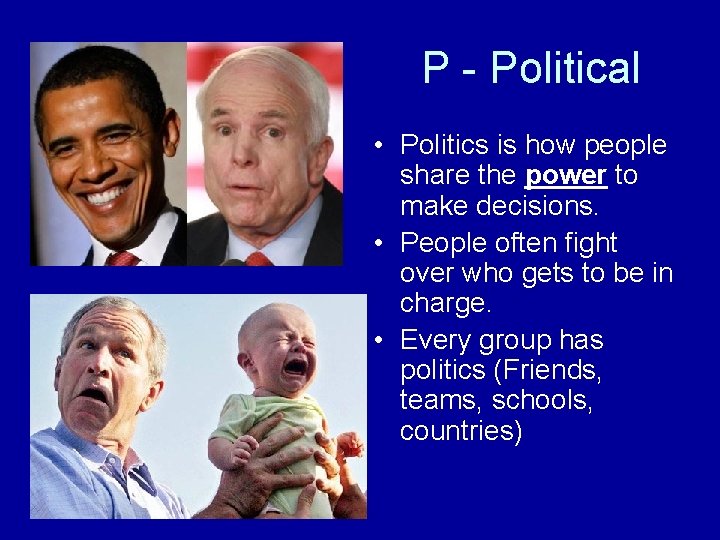 P - Political

• Politics is how people share the power to make decisions.
• People often fight over who gets to be in charge.
• Every group has politics (Friends, teams, schools, countries)